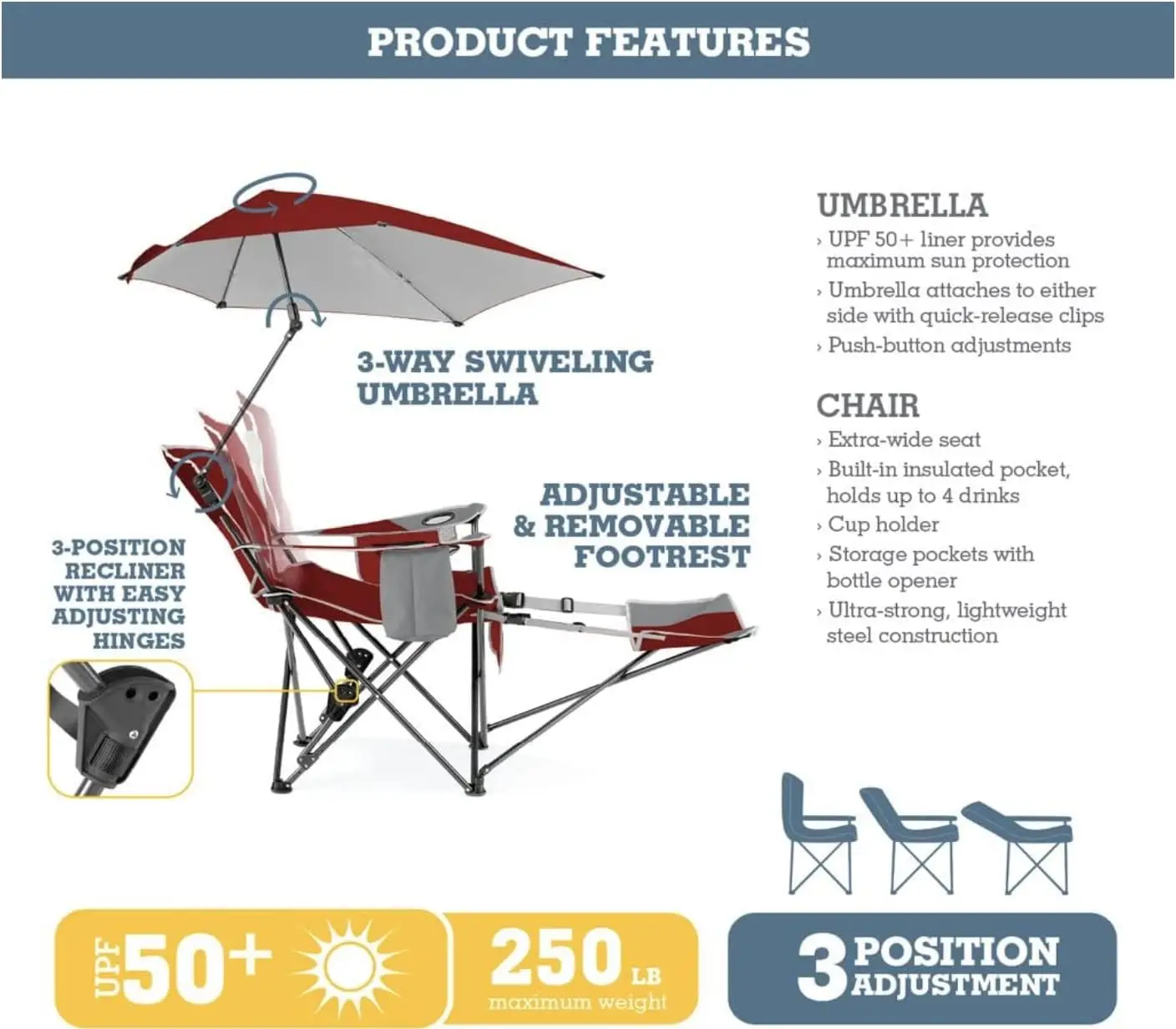 PRODUCT FEATURES

3-WAY SWIVELING UMBRELLA

ADJUSTABLE & REMOVABLE FOOTREST

3-POSITION RECLINER WITH EASY ADJUSTING HINGES

UMBRELLA
› UPF 50+ liner provides maximum sun protection
› Umbrella attaches to either side with quick-release clips
› Push-button adjustments

CHAIR
› Extra-wide seat
› Built-in insulated pocket, holds up to 4 drinks
› Cup holder
› Storage pockets with bottle opener
› Ultra-strong, lightweight steel construction

UPF 50+

250 LB maximum weight

3 POSITION ADJUSTMENT